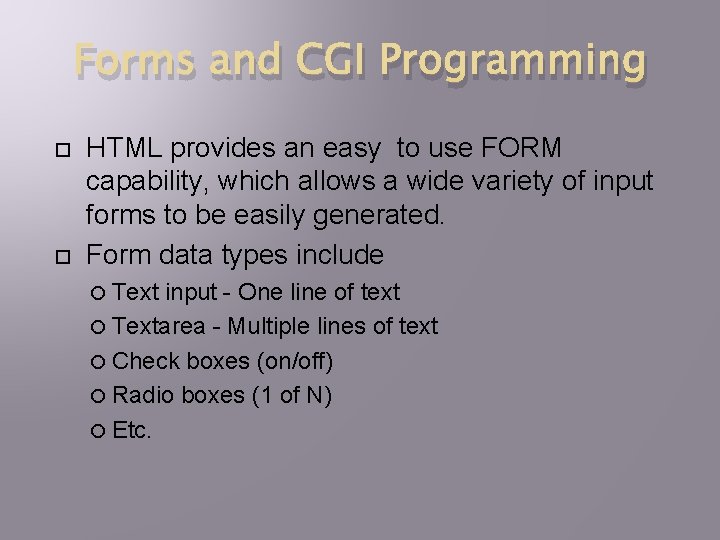 Forms and CGI Programming

HTML provides an easy to use FORM capability, which allows a wide variety of input forms to be easily generated.

Form data types include

Text input - One line of text

Textarea - Multiple lines of text

Check boxes (on/off)

Radio boxes (1 of N)

Etc.